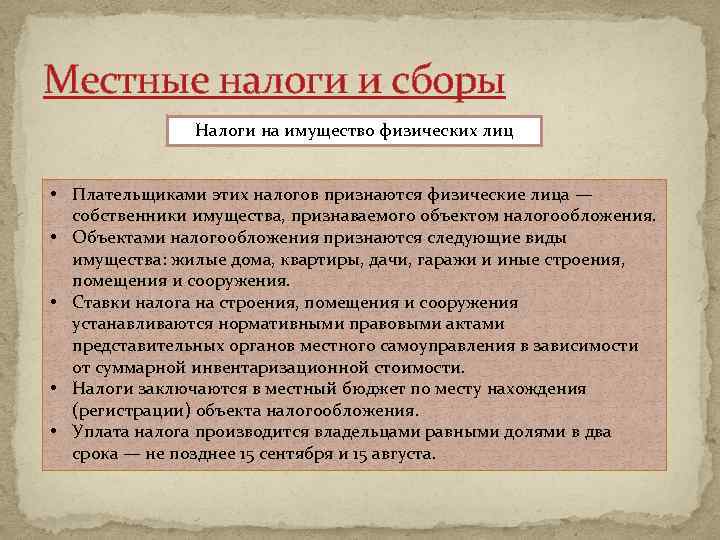 Местные налоги и сборы

Налоги на имущество физических лиц

• Плательщиками этих налогов признаются физические лица — собственники имущества, признаваемого объектом налогообложения.
• Объектами налогообложения признаются следующие виды имущества: жилые дома, квартиры, дачи, гаражи и иные строения, помещения и сооружения.
• Ставки налога на строения, помещения и сооружения устанавливаются нормативными правовыми актами представительных органов местного самоуправления в зависимости от суммарной инвентаризационной стоимости.
• Налоги заключаются в местный бюджет по месту нахождения (регистрации) объекта налогообложения.
• Уплата налога производится владельцами равными долями в два срока — не позднее 15 сентября и 15 августа.